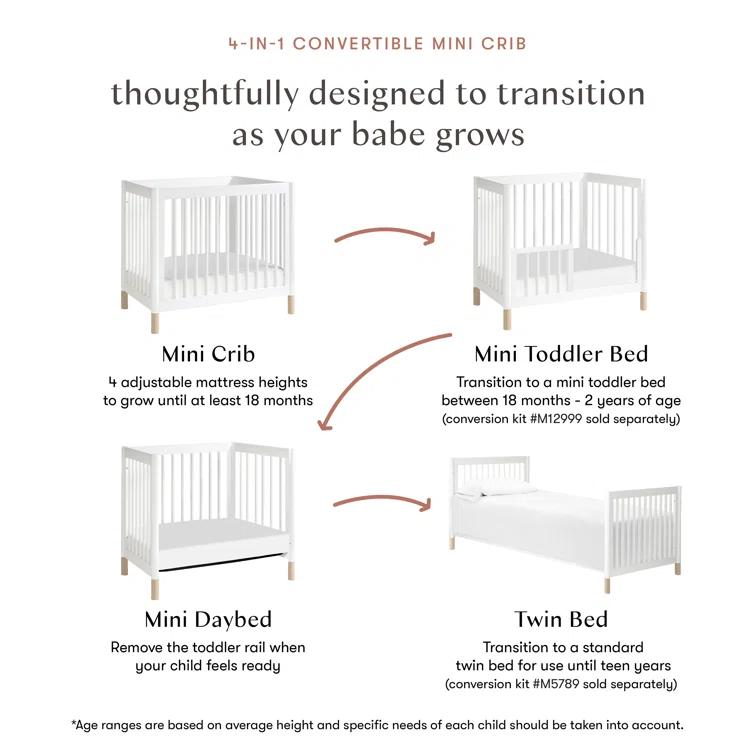 4-IN-1 CONVERTIBLE MINI CRIB

thoughtfully designed to transition as your babe grows

Mini Crib
4 adjustable mattress heights to grow until at least 18 months

Mini Toddler Bed
Transition to a mini toddler bed between 18 months - 2 years of age
(conversion kit #M12999 sold separately)

Mini Daybed
Remove the toddler rail when your child feels ready

Twin Bed
Transition to a standard twin bed for use until teen years
(conversion kit #M5789 sold separately)

*Age ranges are based on average height and specific needs of each child should be taken into account.